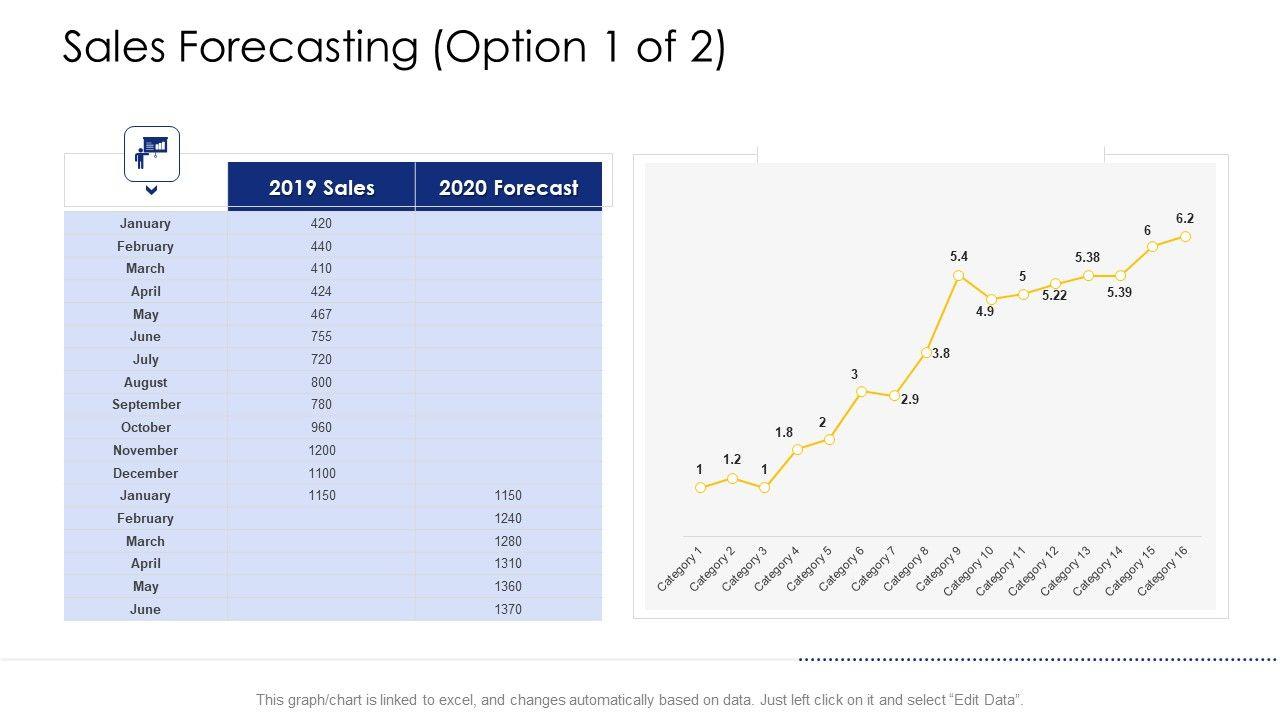 Sales Forecasting (Option 1 of 2)

| | 2019 Sales | 2020 Forecast |
|---|---|---|
| January | 420 | |
| February | 440 | |
| March | 410 | |
| April | 424 | |
| May | 467 | |
| June | 755 | |
| July | 720 | |
| August | 800 | |
| September | 780 | |
| October | 960 | |
| November | 1200 | |
| December | 1100 | |
| January | 1150 | 1150 |
| February | | 1240 |
| March | | 1280 |
| April | | 1310 |
| May | | 1360 |
| June | | 1370 |

1 1.2 1 1.8 2 3 2.9 3.8 5.4 4.9 5 5.22 5.38 5.39 6 6.2

Category 1 Category 2 Category 3 Category 4 Category 5 Category 6 Category 7 Category 8 Category 9 Category 10 Category 11 Category 12 Category 13 Category 14 Category 15 Category 16

This graph/chart is linked to excel, and changes automatically based on data. Just left click on it and select "Edit Data".